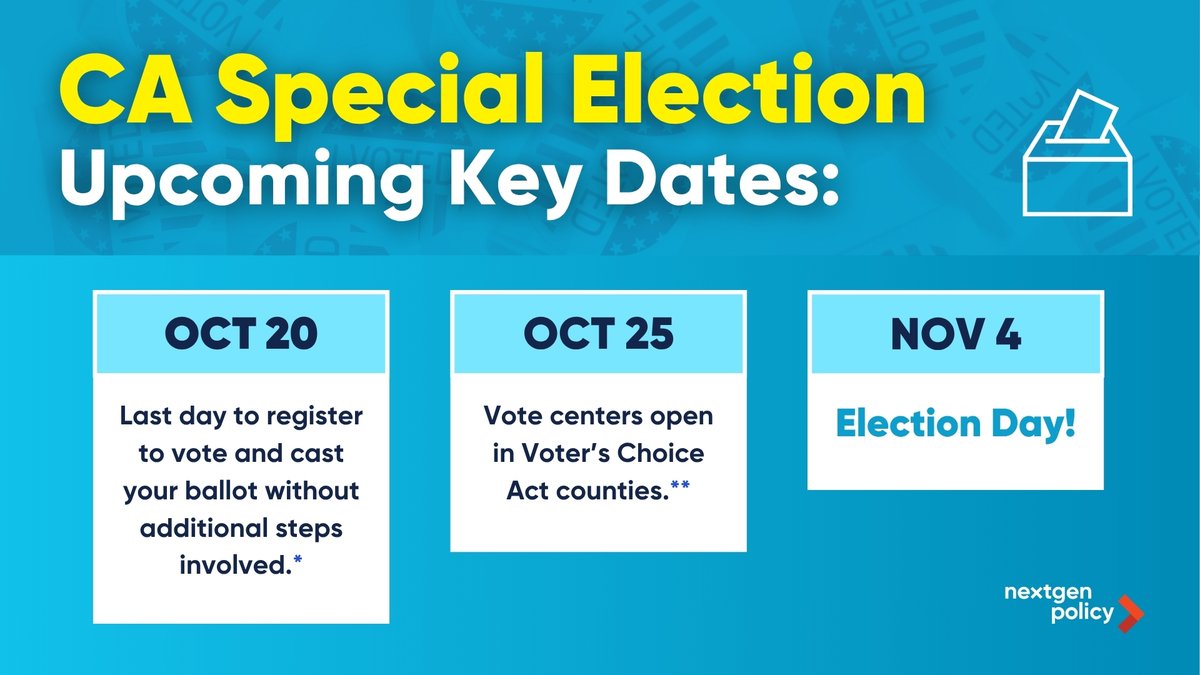 CA Special Election
Upcoming Key Dates:

OCT 20

Last day to register to vote and cast your ballot without additional steps involved.*

OCT 25

Vote centers open in Voter's Choice Act counties.**

NOV 4

Election Day!

nextgen policy